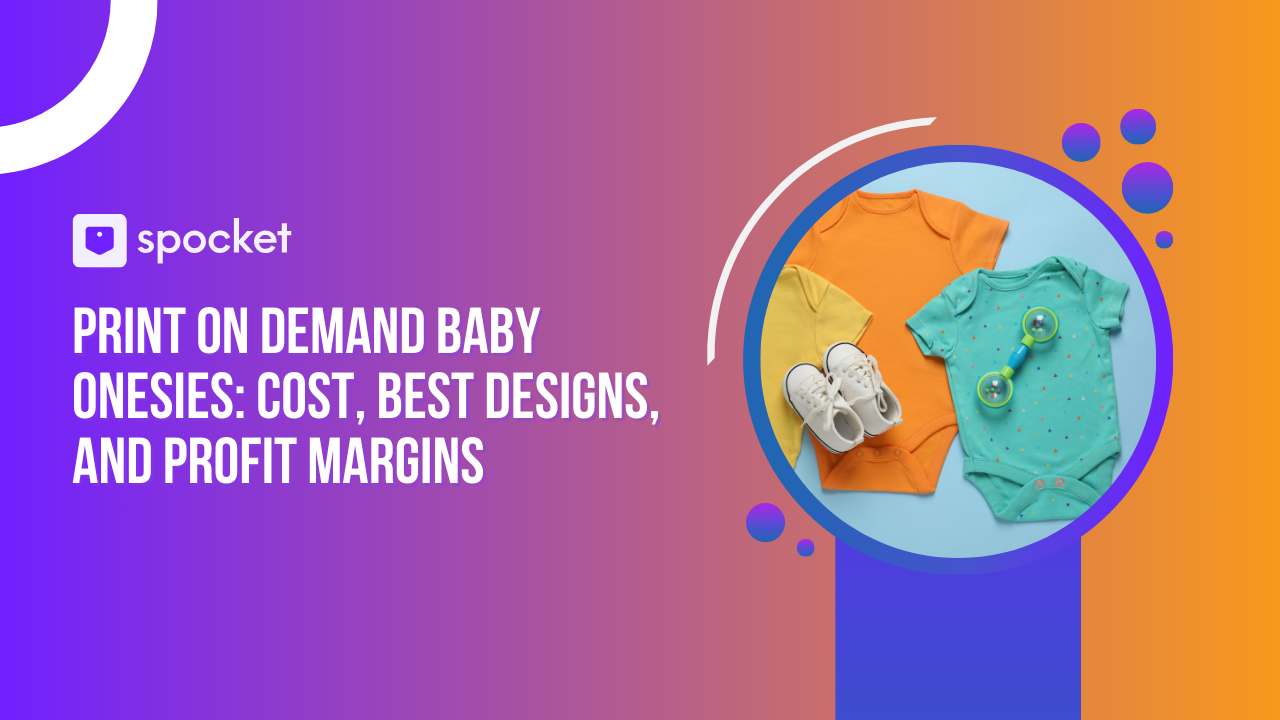 spocket

PRINT ON DEMAND BABY ONESIES: COST, BEST DESIGNS, AND PROFIT MARGINS